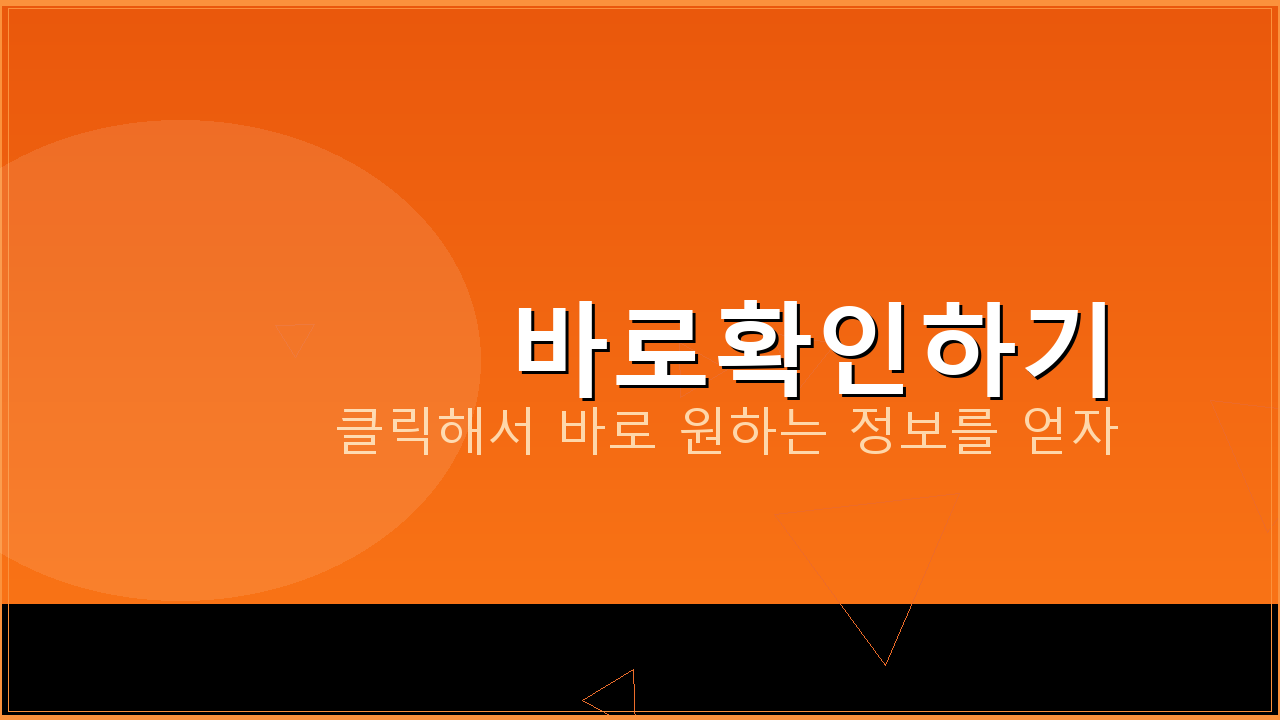 바로확인하기

클릭해서 바로 원하는 정보를 얻자